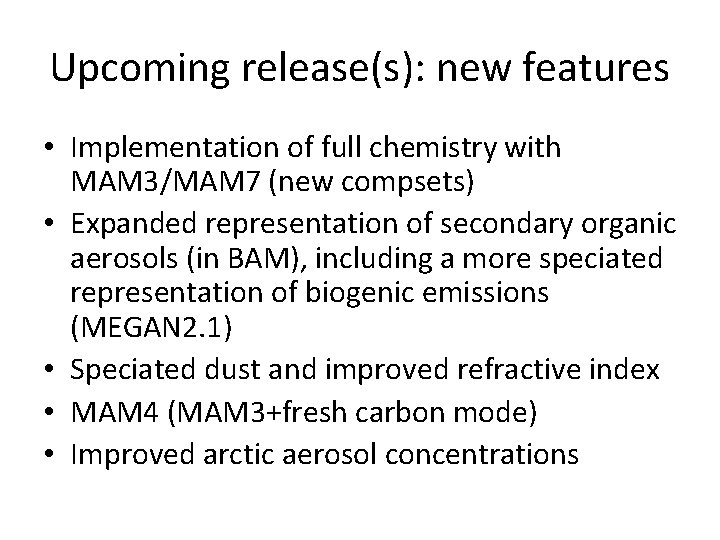 Upcoming release(s): new features

• Implementation of full chemistry with MAM3/MAM7 (new compsets)
• Expanded representation of secondary organic aerosols (in BAM), including a more speciated representation of biogenic emissions (MEGAN2.1)
• Speciated dust and improved refractive index
• MAM4 (MAM3+fresh carbon mode)
• Improved arctic aerosol concentrations